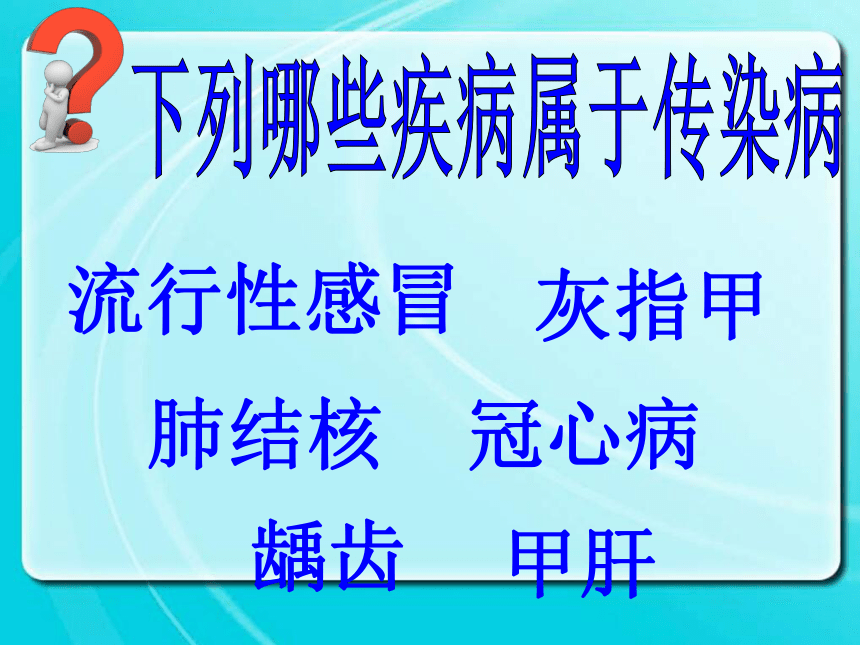 下列哪些疾病属于传染病

流行性感冒　灰指甲

肺结核　冠心病

龋齿　甲肝